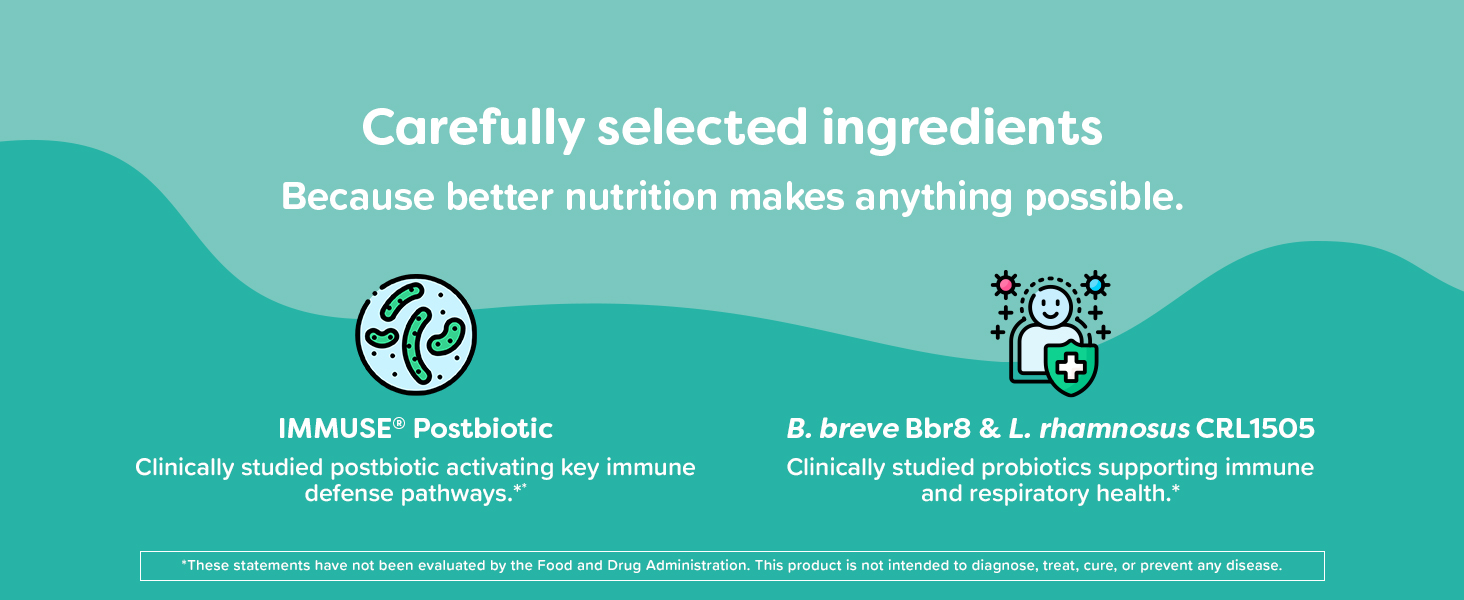 Carefully selected ingredients

Because better nutrition makes anything possible.

IMMUSE® Postbiotic

Clinically studied postbiotic activating key immune defense pathways.*

B. breve Bbr8 & L. rhamnosus CRL1505

Clinically studied probiotics supporting immune and respiratory health.*

*These statements have not been evaluated by the Food and Drug Administration. This product is not intended to diagnose, treat, cure, or prevent any disease.